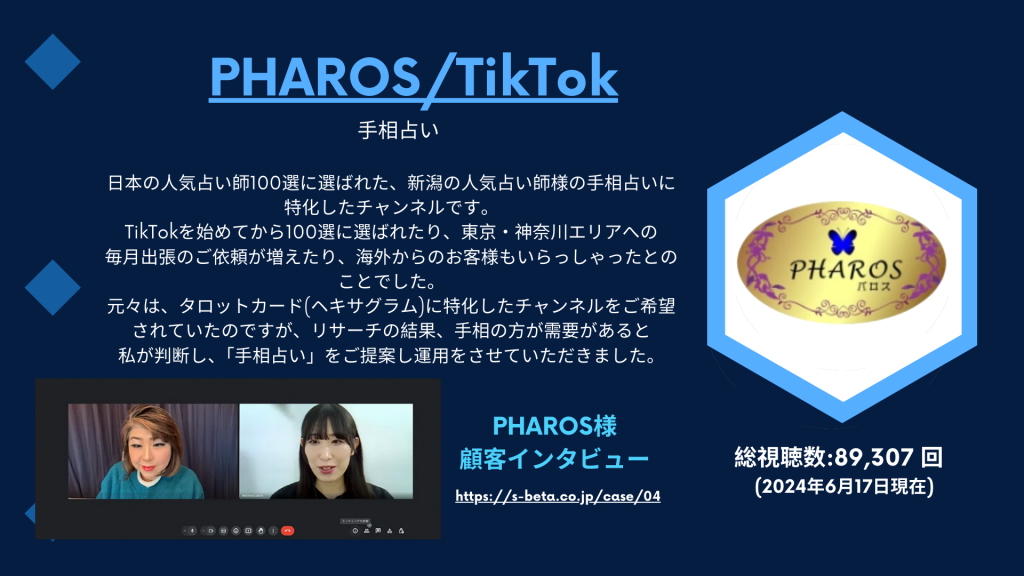 PHAROS/TikTok

手相占い

日本の人気占い師100選に選ばれた、新潟の人気占い師様の手相占いに特化したチャンネルです。
TikTokを始めてから100選に選ばれたり、東京・神奈川エリアへの毎月出張のご依頼が増えたり、海外からのお客様もいらっしゃったとのことでした。
元々は、タロットカード(ヘキサグラム)に特化したチャンネルをご希望されていたのですが、リサーチの結果、手相の方が需要があると私が判断し、「手相占い」をご提案し運用をさせていただきました。

PHAROS
パロス

PHAROS様
顧客インタビュー

https://s-beta.co.jp/case/04

総視聴数:89,307 回
(2024年6月17日現在)